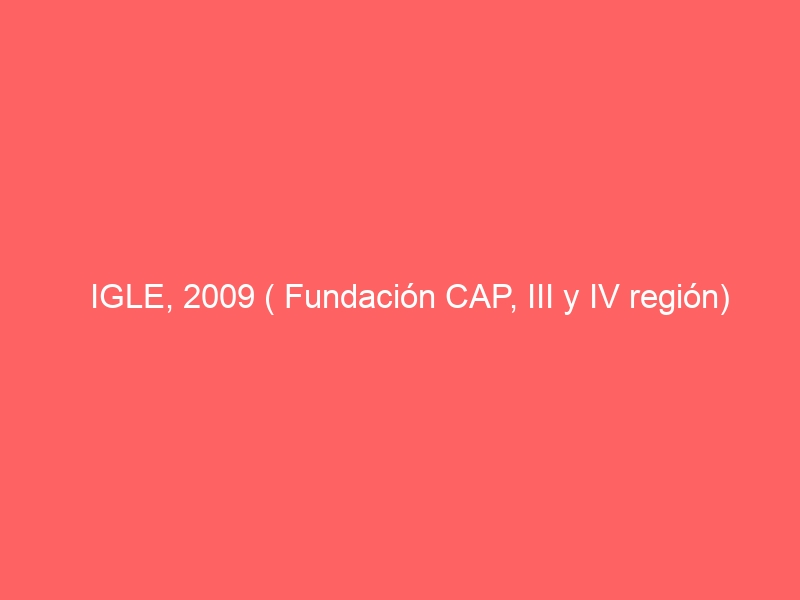 IGLE, 2009 ( Fundación CAP, III y IV región)